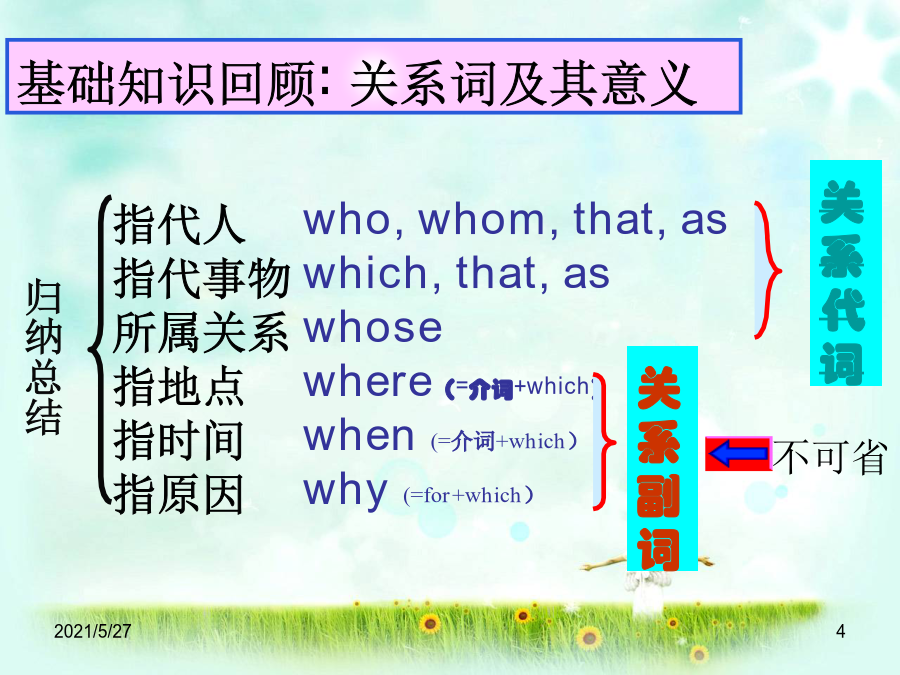 基础知识回顾: 关系词及其意义

归纳总结

指代人 who, whom, that, as
指代事物 which, that, as
所属关系 whose
指地点 where (=介词+which)
指时间 when (=介词+which)
指原因 why (=for+which)

关系代词

关系副词

不可省

2021/5/27

4